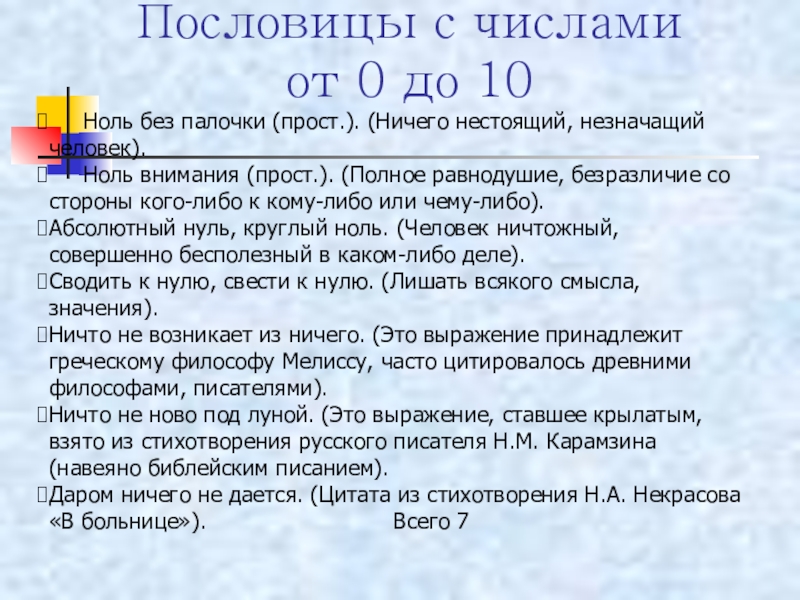 Пословицы с числами от 0 до 10

Ноль без палочки (прост.). (Ничего нестоящий, незначащий человек).

Ноль внимания (прост.). (Полное равнодушие, безразличие со стороны кого-либо к кому-либо или чему-либо).

Абсолютный нуль, круглый ноль. (Человек ничтожный, совершенно бесполезный в каком-либо деле).

Сводить к нулю, свести к нулю. (Лишать всякого смысла, значения).

Ничто не возникает из ничего. (Это выражение принадлежит греческому философу Мелиссу, часто цитировалось древними философами, писателями).

Ничто не ново под луной. (Это выражение, ставшее крылатым, взято из стихотворения русского писателя Н.М. Карамзина (навеяно библейским писанием).

Даром ничего не дается. (Цитата из стихотворения Н.А. Некрасова «В больнице»). Всего 7